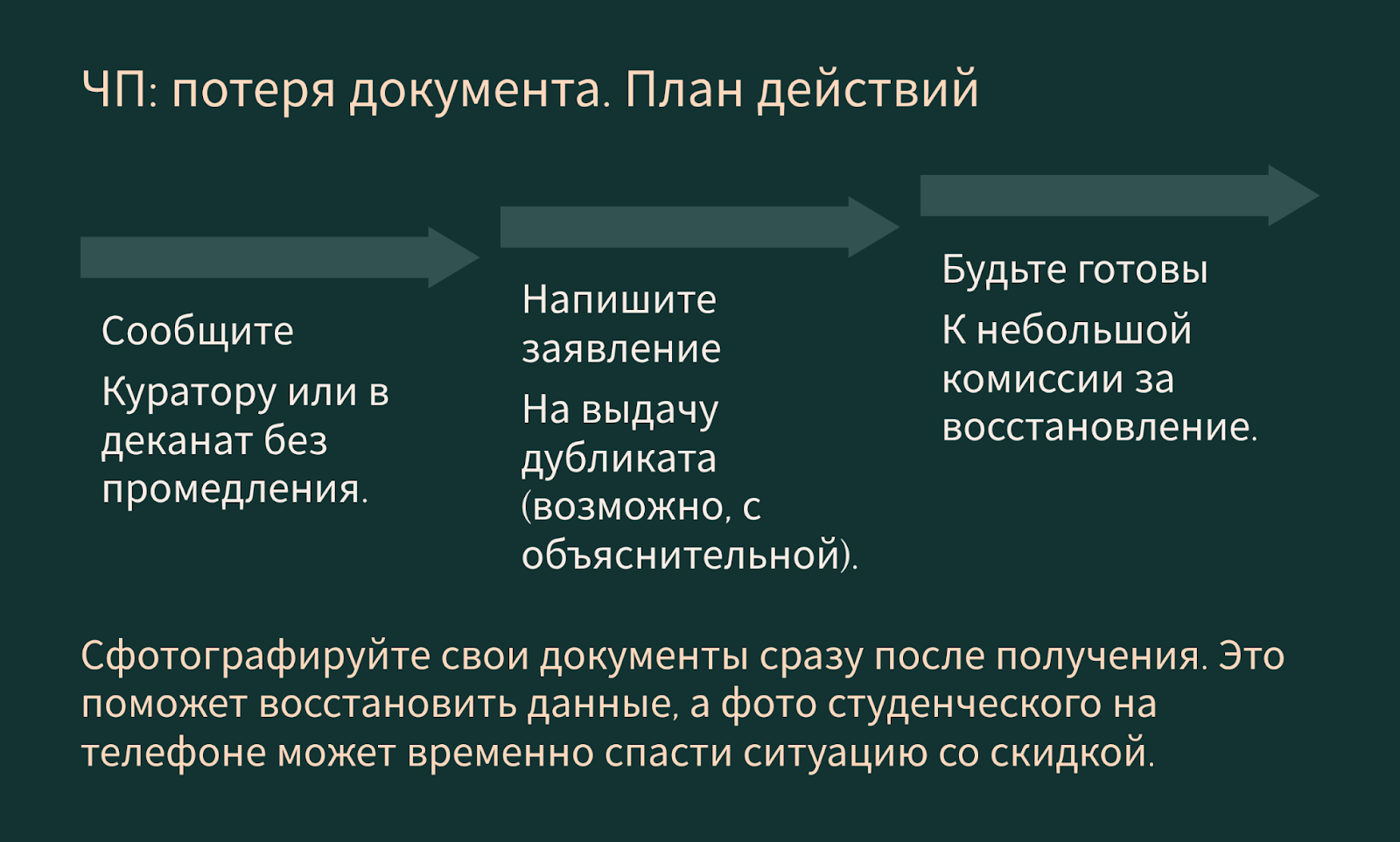 ЧП: потеря документа. План действий

Сообщите

Куратору или в деканат без промедления.

Напишите заявление

На выдачу дубликата (возможно, с объяснительной).

Будьте готовы

К небольшой комиссии за восстановление.

Сфотографируйте свои документы сразу после получения. Это поможет восстановить данные, а фото студенческого на телефоне может временно спасти ситуацию со скидкой.